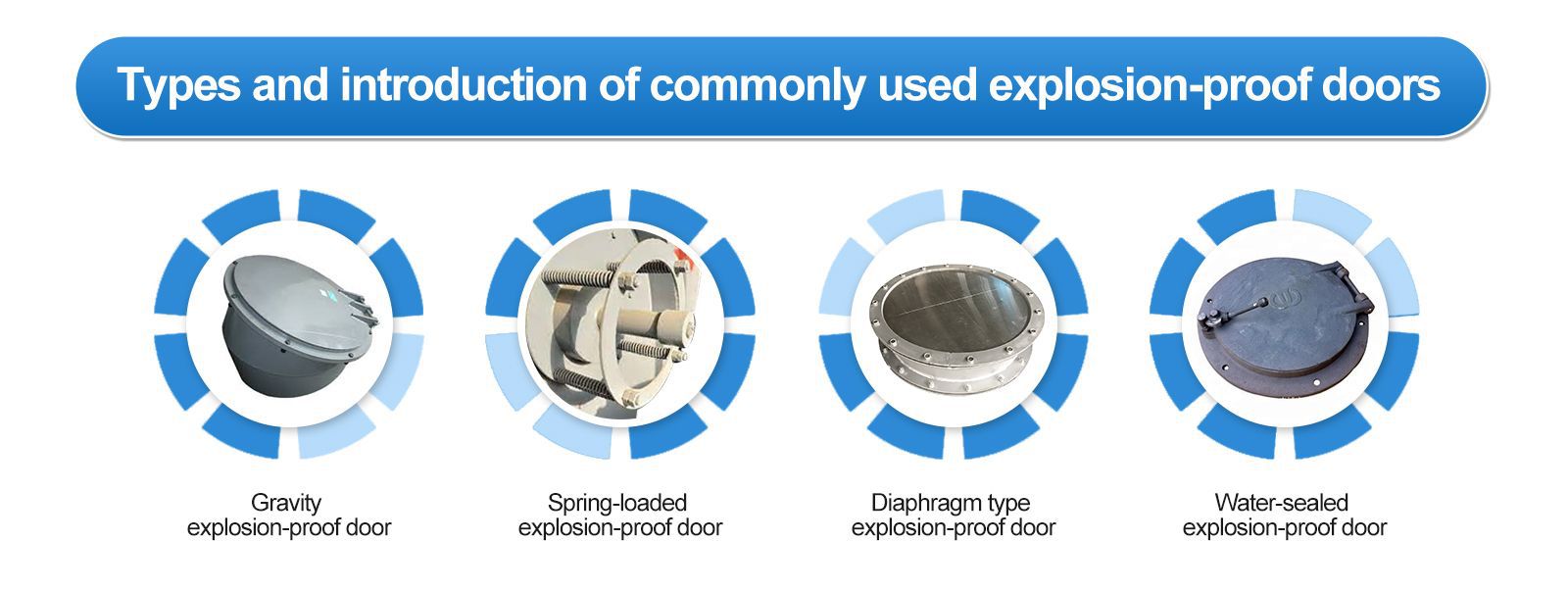 Types and introduction of commonly used explosion-proof doors

Gravity
explosion-proof door

Spring-loaded
explosion-proof door

Diaphragm type
explosion-proof door

Water-sealed
explosion-proof door